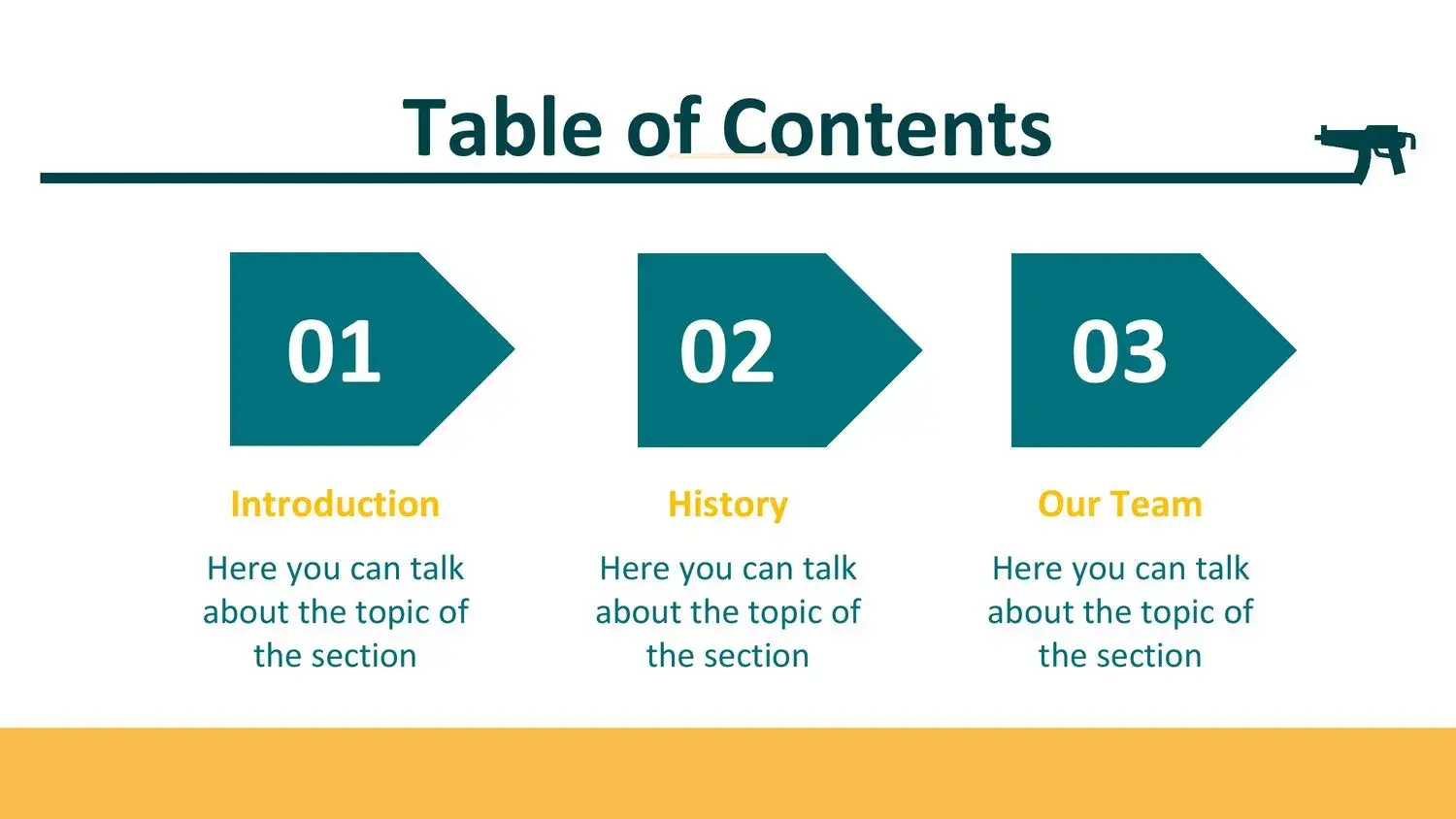 Table of Contents

01

Introduction

Here you can talk about the topic of the section

02

History

Here you can talk about the topic of the section

03

Our Team

Here you can talk about the topic of the section